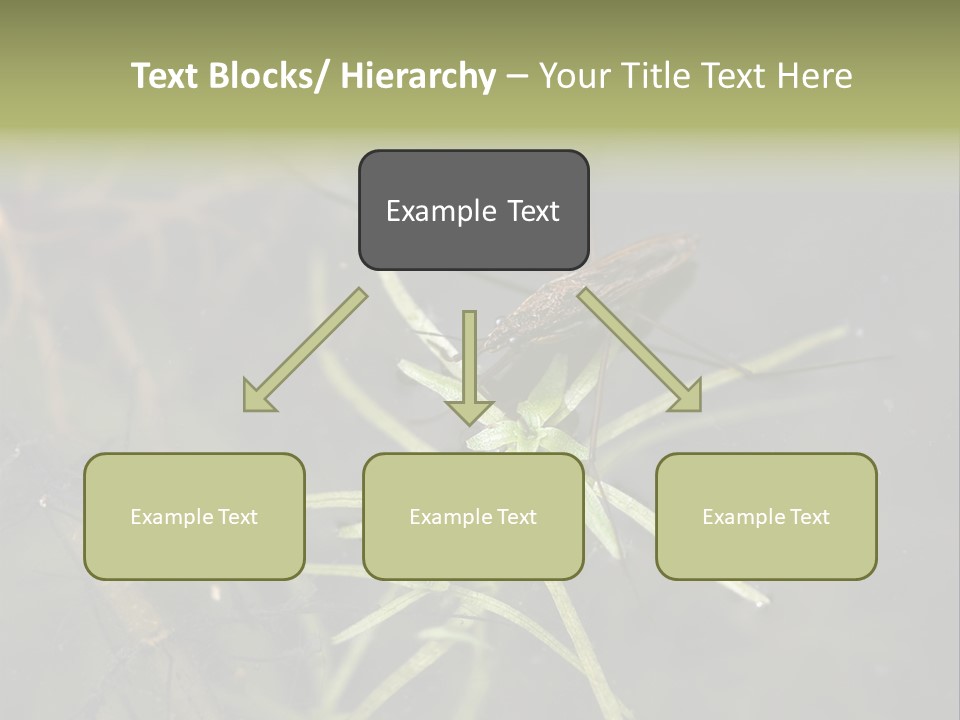 Text Blocks/ Hierarchy – Your Title Text Here

Example Text

Example Text

Example Text

Example Text